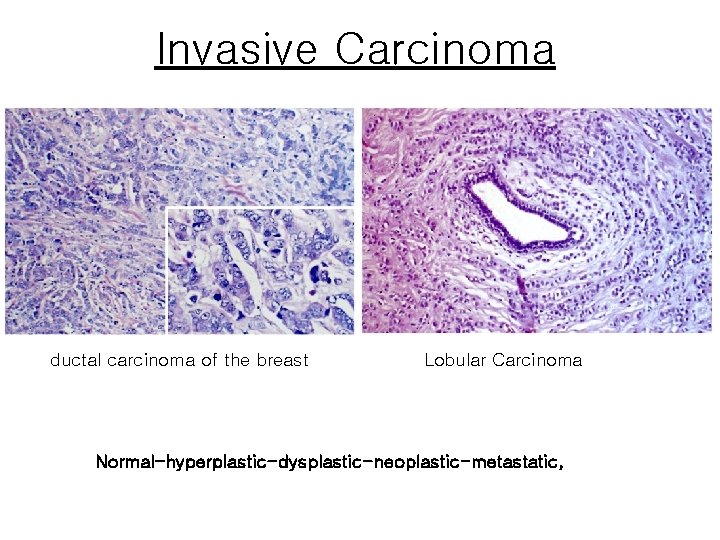 Invasive Carcinoma

ductal carcinoma of the breast

Lobular Carcinoma

Normal-hyperplastic-dysplastic-neoplastic-metastatic,